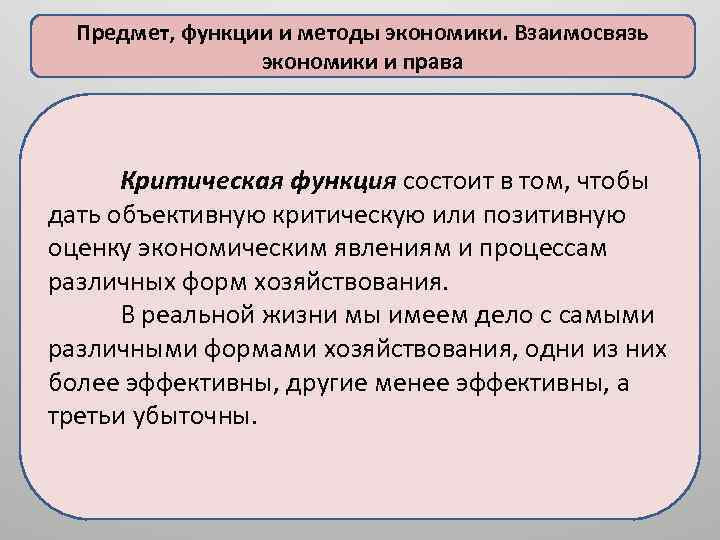 Предмет, функции и методы экономики. Взаимосвязь экономики и права

Критическая функция состоит в том, чтобы дать объективную критическую или позитивную оценку экономическим явлениям и процессам различных форм хозяйствования.

В реальной жизни мы имеем дело с самыми различными формами хозяйствования, одни из них более эффективны, другие менее эффективны, а третьи убыточны.